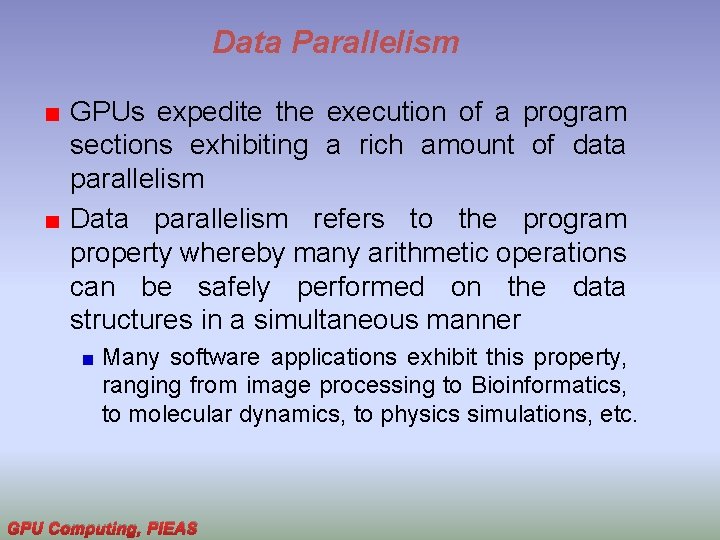 Data Parallelism

GPUs expedite the execution of a program sections exhibiting a rich amount of data parallelism

Data parallelism refers to the program property whereby many arithmetic operations can be safely performed on the data structures in a simultaneous manner

Many software applications exhibit this property, ranging from image processing to Bioinformatics, to molecular dynamics, to physics simulations, etc.

GPU Computing, PIEAS